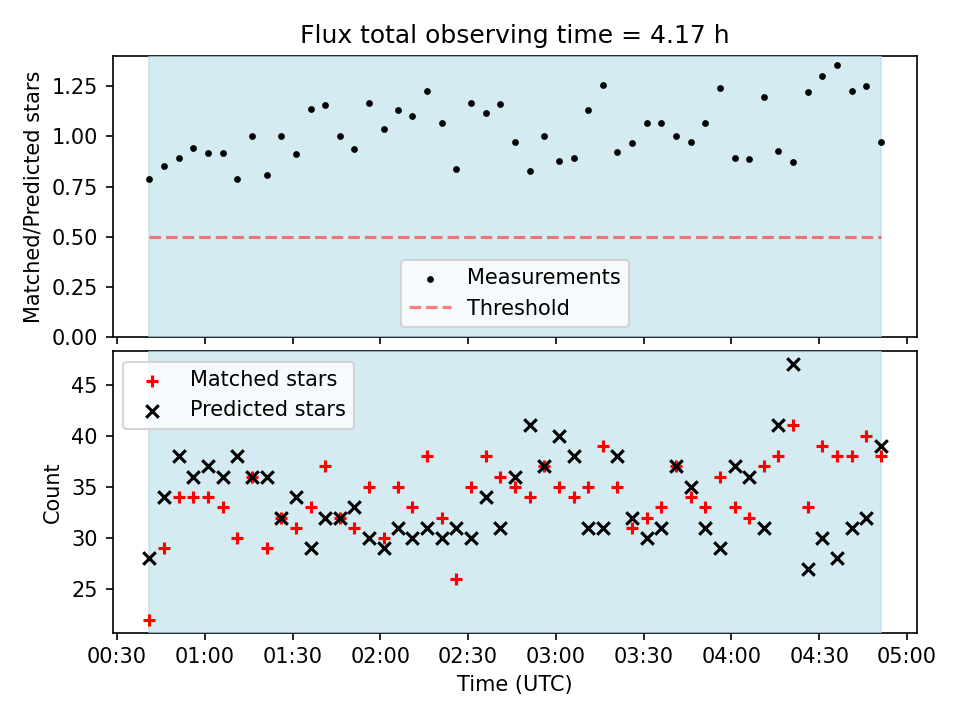 Flux total observing time = 4.17 h

Matched/Predicted stars

1.25
1.00
0.75
0.50
0.25
0.00

Measurements
Threshold

Matched stars
Predicted stars

Count

45
40
35
30
25

00:30 01:00 01:30 02:00 02:30 03:00 03:30 04:00 04:30 05:00

Time (UTC)